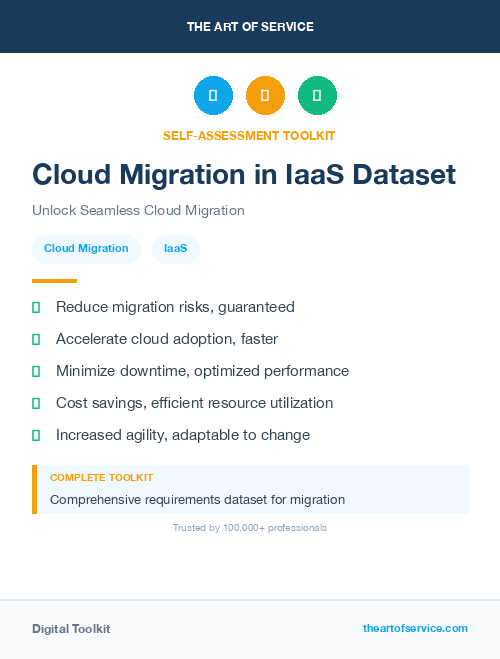 THE ART OF SERVICE

SELF-ASSESSMENT TOOLKIT

Cloud Migration in IaaS Dataset

Unlock Seamless Cloud Migration

Cloud Migration

IaaS

Reduce migration risks, guaranteed

Accelerate cloud adoption, faster

Minimize downtime, optimized performance

Cost savings, efficient resource utilization

Increased agility, adaptable to change

COMPLETE TOOLKIT

Comprehensive requirements dataset for migration

Trusted by 100,000+ professionals

Digital Toolkit

theartofservice.com